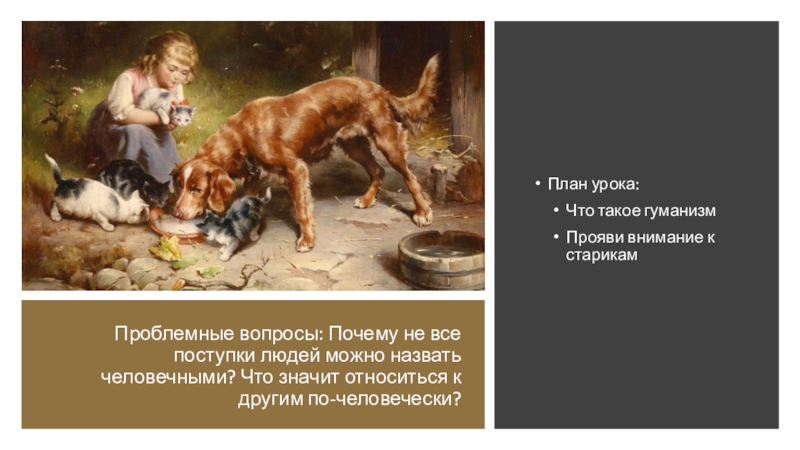 Проблемные вопросы: Почему не все поступки людей можно назвать человечными? Что значит относиться к другим по-человечески?

• План урока:
• Что такое гуманизм
• Прояви внимание к старикам